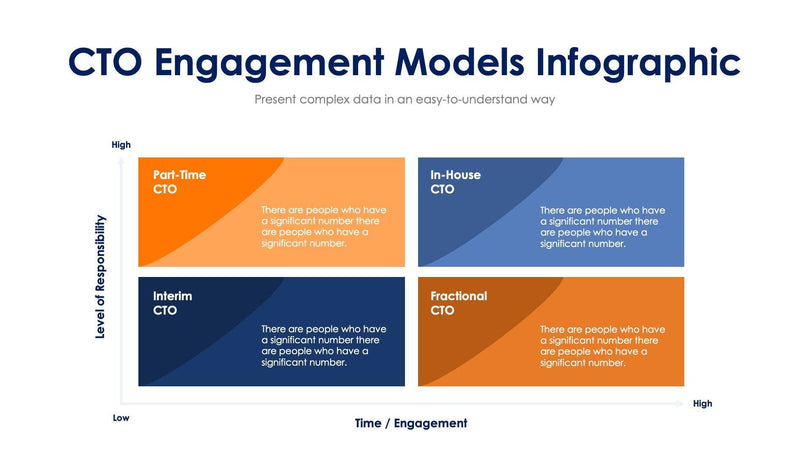 CTO Engagement Models Infographic

Present complex data in an easy-to-understand way

High

Level of Responsibility

Part-Time CTO

There are people who have a significant number there are people who have a significant number.

In-House CTO

There are people who have a significant number there are people who have a significant number.

Interim CTO

There are people who have a significant number there are people who have a significant number.

Fractional CTO

There are people who have a significant number there are people who have a significant number.

Low

Time / Engagement

High